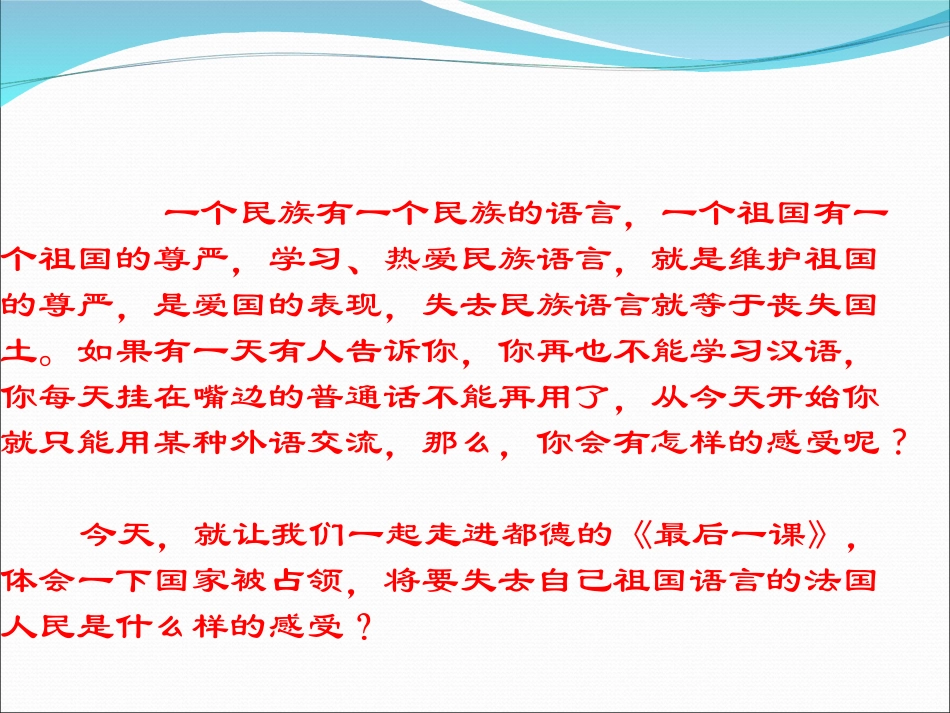 一个民族有一个民族的语言，一个祖国有一个祖国的尊严，学习、热爱民族语言，就是维护祖国的尊严，是爱国的表现，失去民族语言就等于丧失国土。如果有一天有人告诉你，你再也不能学习汉语，你每天挂在嘴边的普通话不能再用了，从今天开始你就只能用某种外语交流，那么，你会有怎样的感受呢？

今天，就让我们一起走进都德的《最后一课》，体会一下国家被占领，将要失去自己祖国语言的法国人民是什么样的感受？